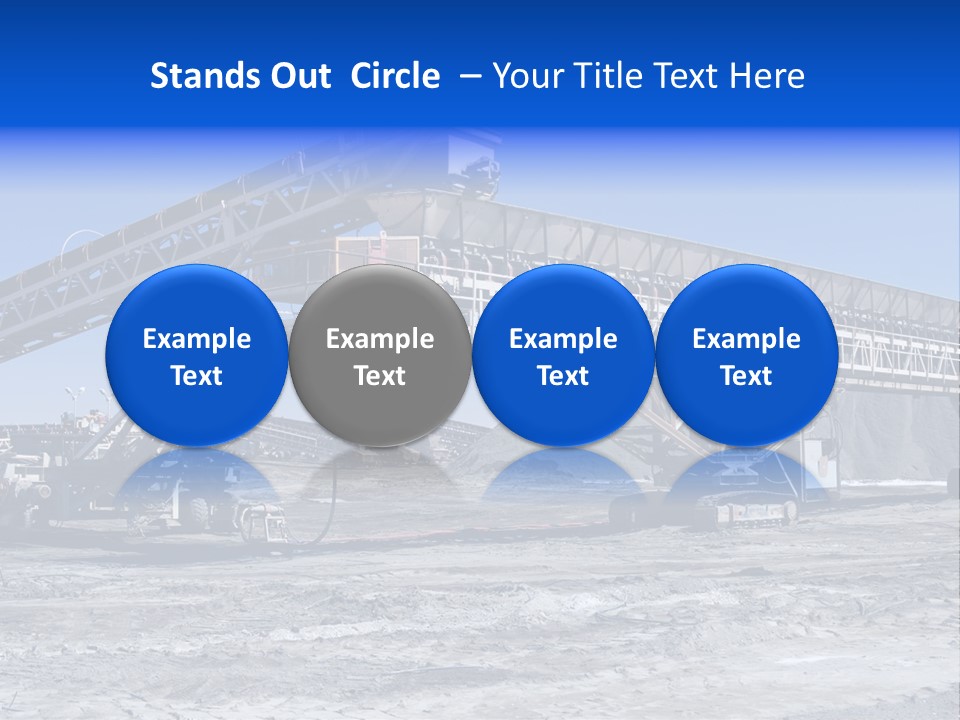 Stands Out Circle – Your Title Text Here

Example Text

Example Text

Example Text

Example Text